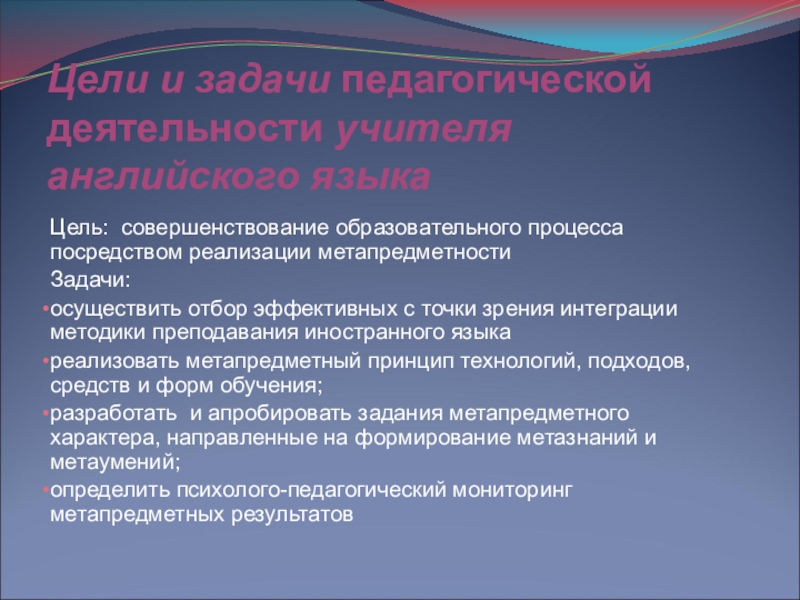 Цели и задачи педагогической деятельности учителя английского языка

Цель: совершенствование образовательного процесса посредством реализации метапредметности

Задачи:

•осуществить отбор эффективных с точки зрения интеграции методики преподавания иностранного языка

•реализовать метапредметный принцип технологий, подходов, средств и форм обучения;

•разработать и апробировать задания метапредметного характера, направленные на формирование метазнаний и метаумений;

•определить психолого-педагогический мониторинг метапредметных результатов